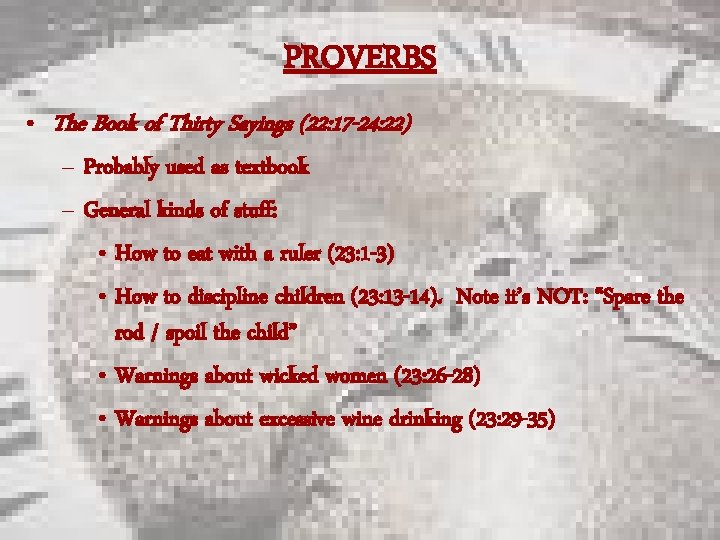 PROVERBS

• The Book of Thirty Sayings (22:17-24:22)

– Probably used as textbook

– General kinds of stuff:

• How to eat with a ruler (23:1-3)

• How to discipline children (23:13-14). Note it's NOT: "Spare the rod / spoil the child"

• Warnings about wicked women (23:26-28)

• Warnings about excessive wine drinking (23:29-35)